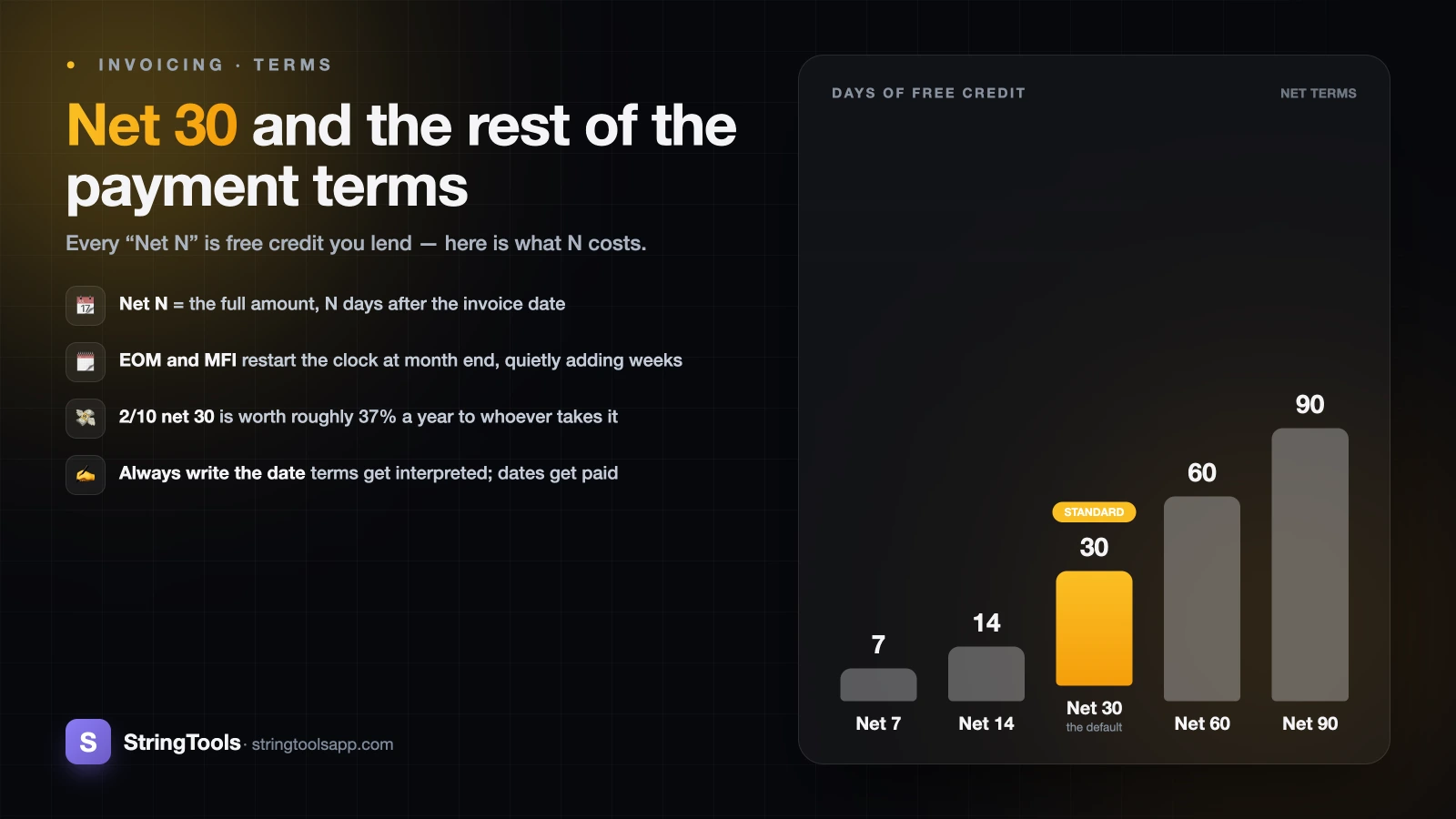 • INVOICING · TERMS

Net 30 and the rest of the payment terms

Every "Net N" is free credit you lend — here is what N costs.

Net N = the full amount, N days after the invoice date

EOM and MFI restart the clock at month end, quietly adding weeks

2/10 net 30 is worth roughly 37% a year to whoever takes it

Always write the date terms get interpreted; dates get paid

S StringTools · stringtoolsapp.com

DAYS OF FREE CREDIT

NET TERMS

7
Net 7

14
Net 14

STANDARD
30
Net 30
the default

60
Net 60

90
Net 90